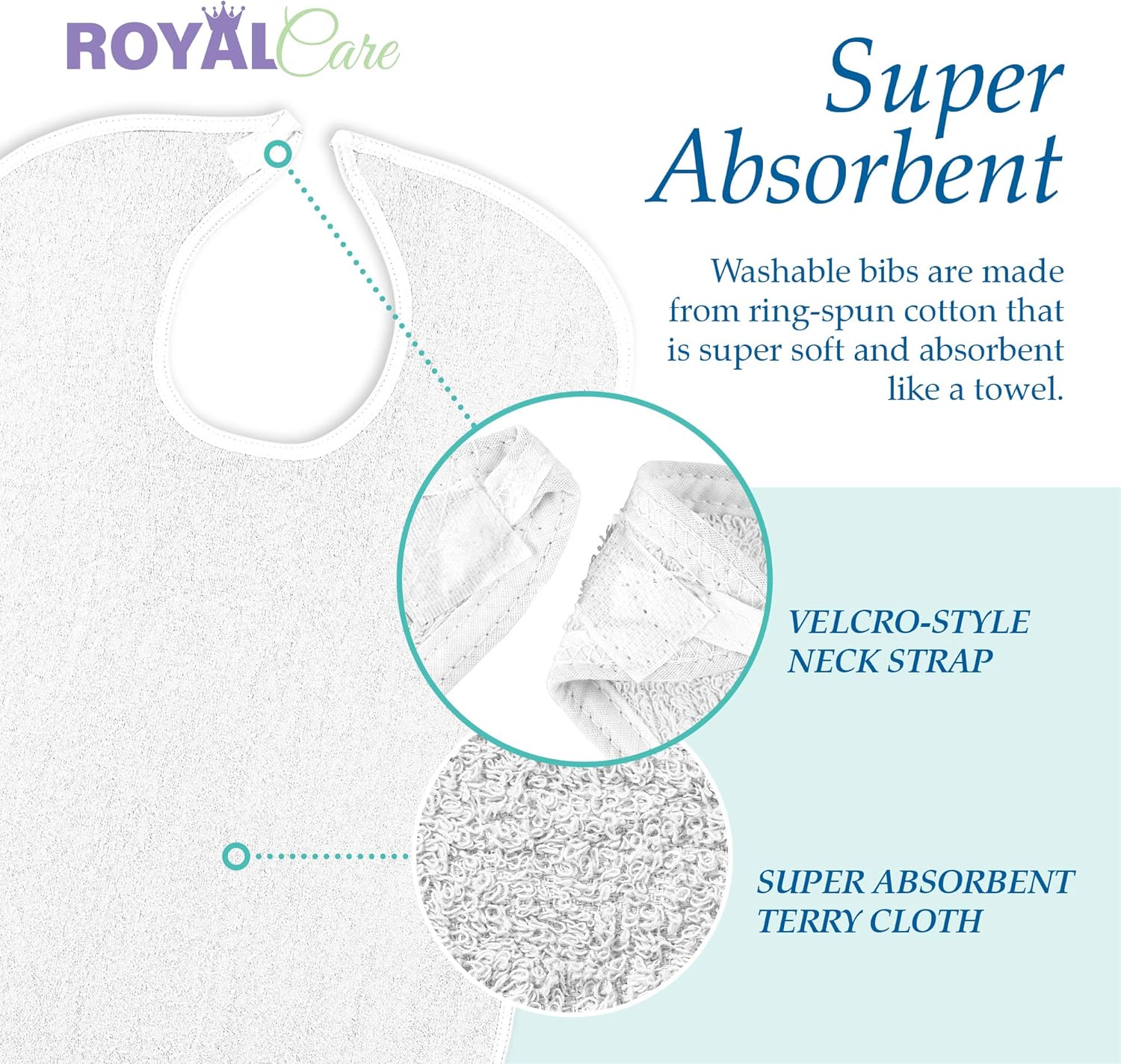 ROYAL Care

Super Absorbent

Washable bibs are made from ring-spun cotton that is super soft and absorbent like a towel.

VELCRO-STYLE NECK STRAP

SUPER ABSORBENT TERRY CLOTH